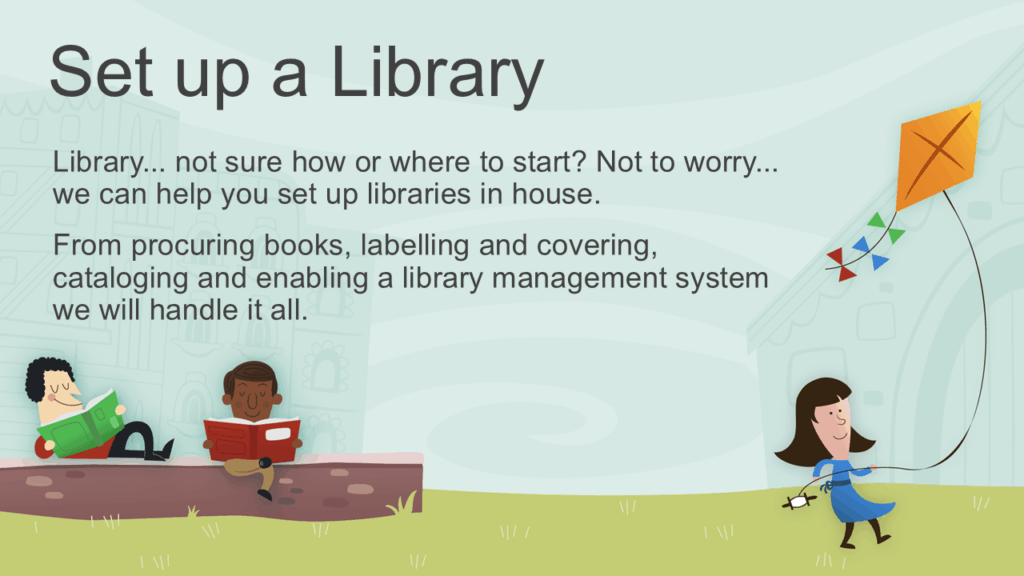 Set up a Library

Library... not sure how or where to start? Not to worry... we can help you set up libraries in house.

From procuring books, labelling and covering, cataloging and enabling a library management system we will handle it all.